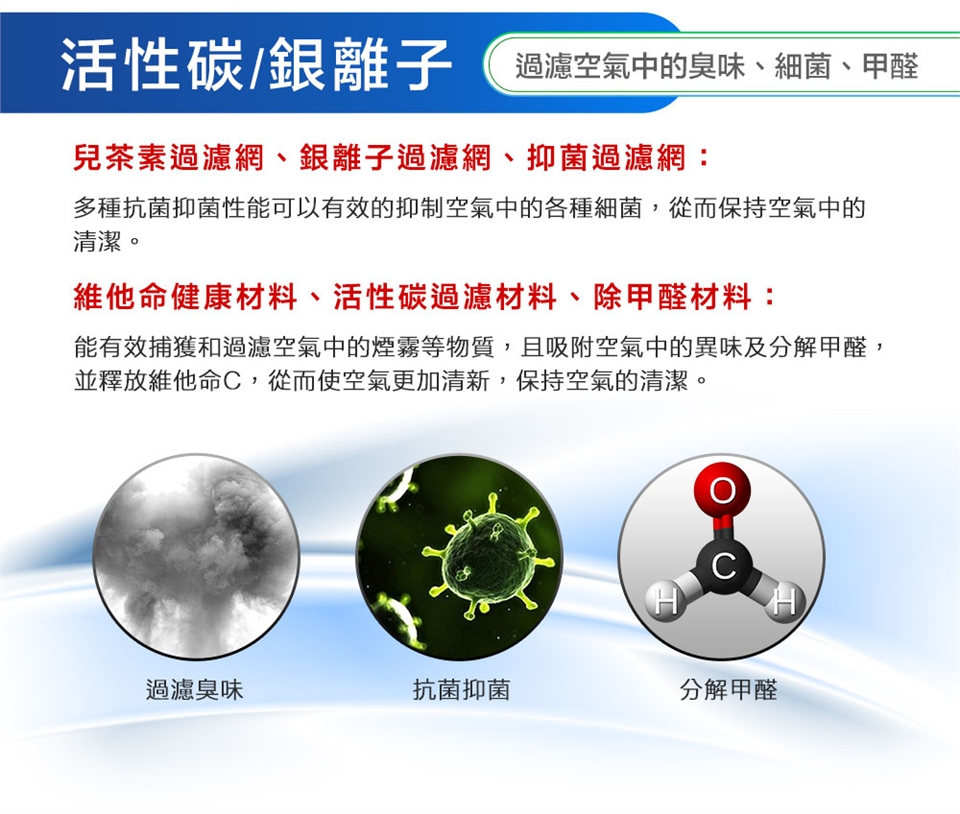 活性碳/銀離子

過濾空氣中的臭味、細菌、甲醛

兒茶素過濾網、銀離子過濾網、抑菌過濾網：

多種抗菌抑菌性能可以有效的抑制空氣中的各種細菌，從而保持空氣中的清潔。

維他命健康材料、活性碳過濾材料、除甲醛材料：

能有效捕獲和過濾空氣中的煙霧等物質，且吸附空氣中的異味及分解甲醛，並釋放維他命C，從而使空氣更加清新，保持空氣的清潔。

O
C
H
H

過濾臭味

抗菌抑菌

分解甲醛